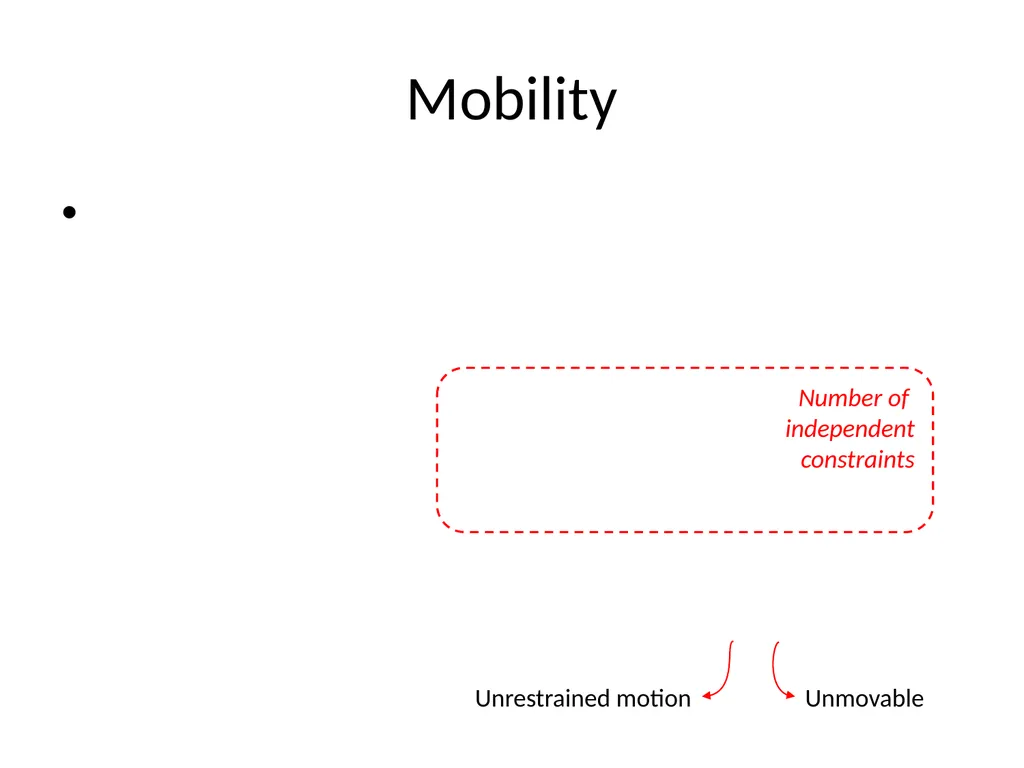 Mobility

•

Number of independent constraints

Unrestrained motion

Unmovable